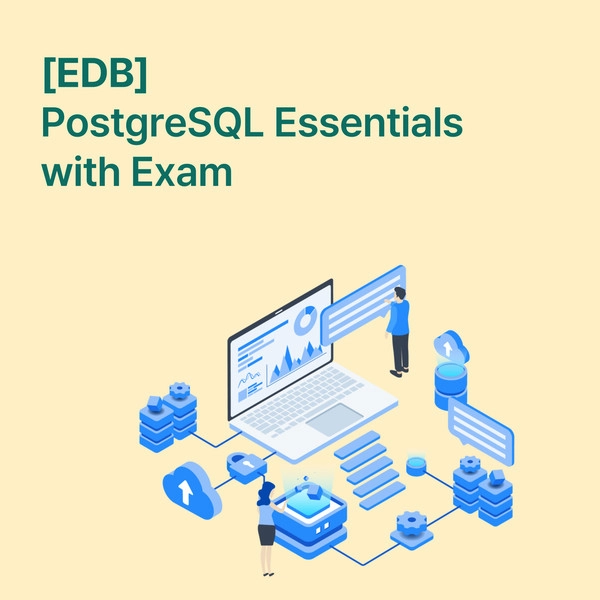 [EDB]
PostgreSQL Essentials with Exam